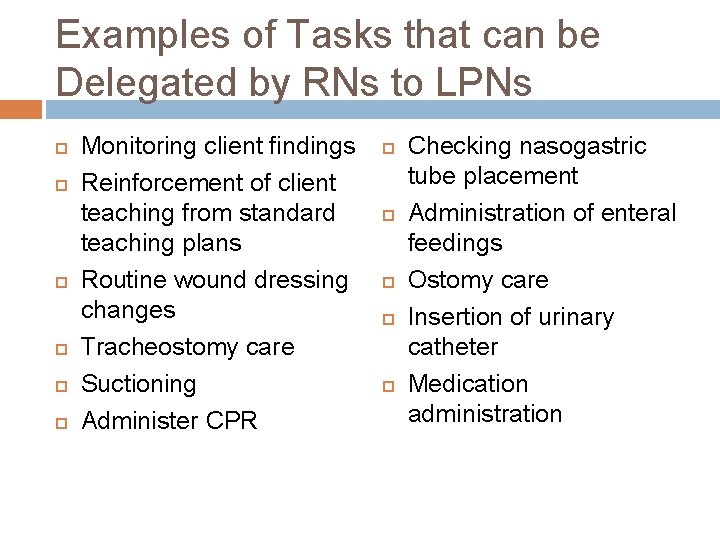 Examples of Tasks that can be Delegated by RNs to LPNs

- Monitoring client findings
- Reinforcement of client teaching from standard teaching plans
- Routine wound dressing changes
- Tracheostomy care
- Suctioning
- Administer CPR

- Checking nasogastric tube placement
- Administration of enteral feedings
- Ostomy care
- Insertion of urinary catheter
- Medication administration